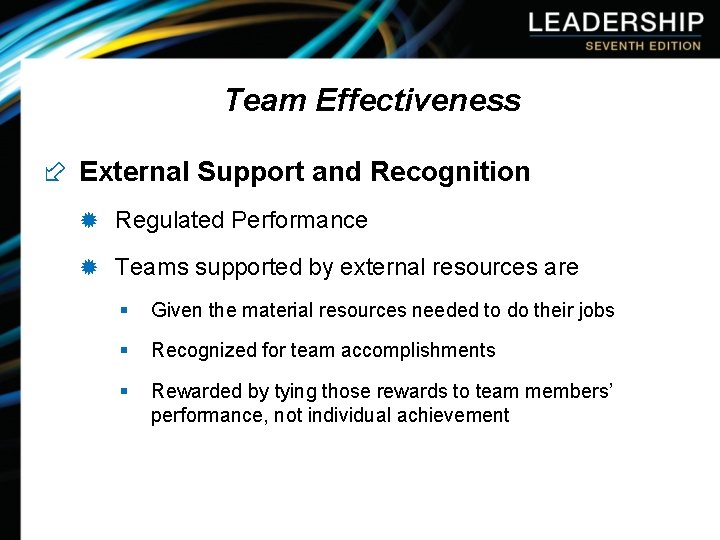 LEADERSHIP
SEVENTH EDITION

Team Effectiveness

External Support and Recognition

Regulated Performance

Teams supported by external resources are

Given the material resources needed to do their jobs

Recognized for team accomplishments

Rewarded by tying those rewards to team members' performance, not individual achievement